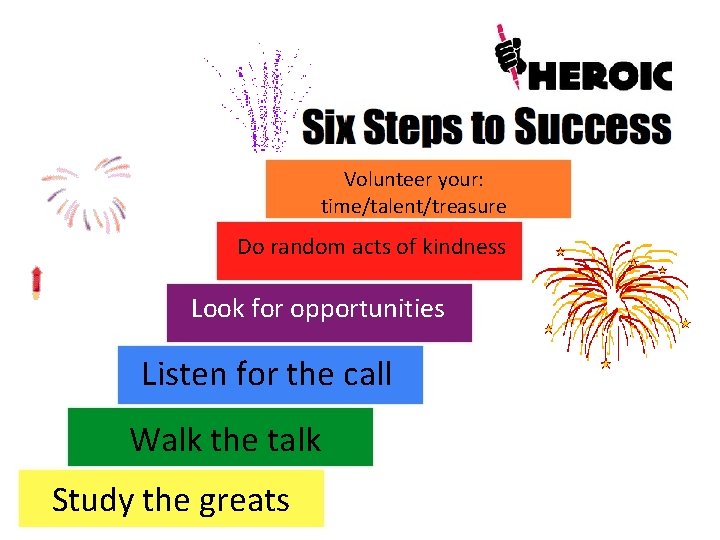 HEROIC
Six Steps to Success

Volunteer your: time/talent/treasure

Do random acts of kindness

Look for opportunities

Listen for the call

Walk the talk

Study the greats